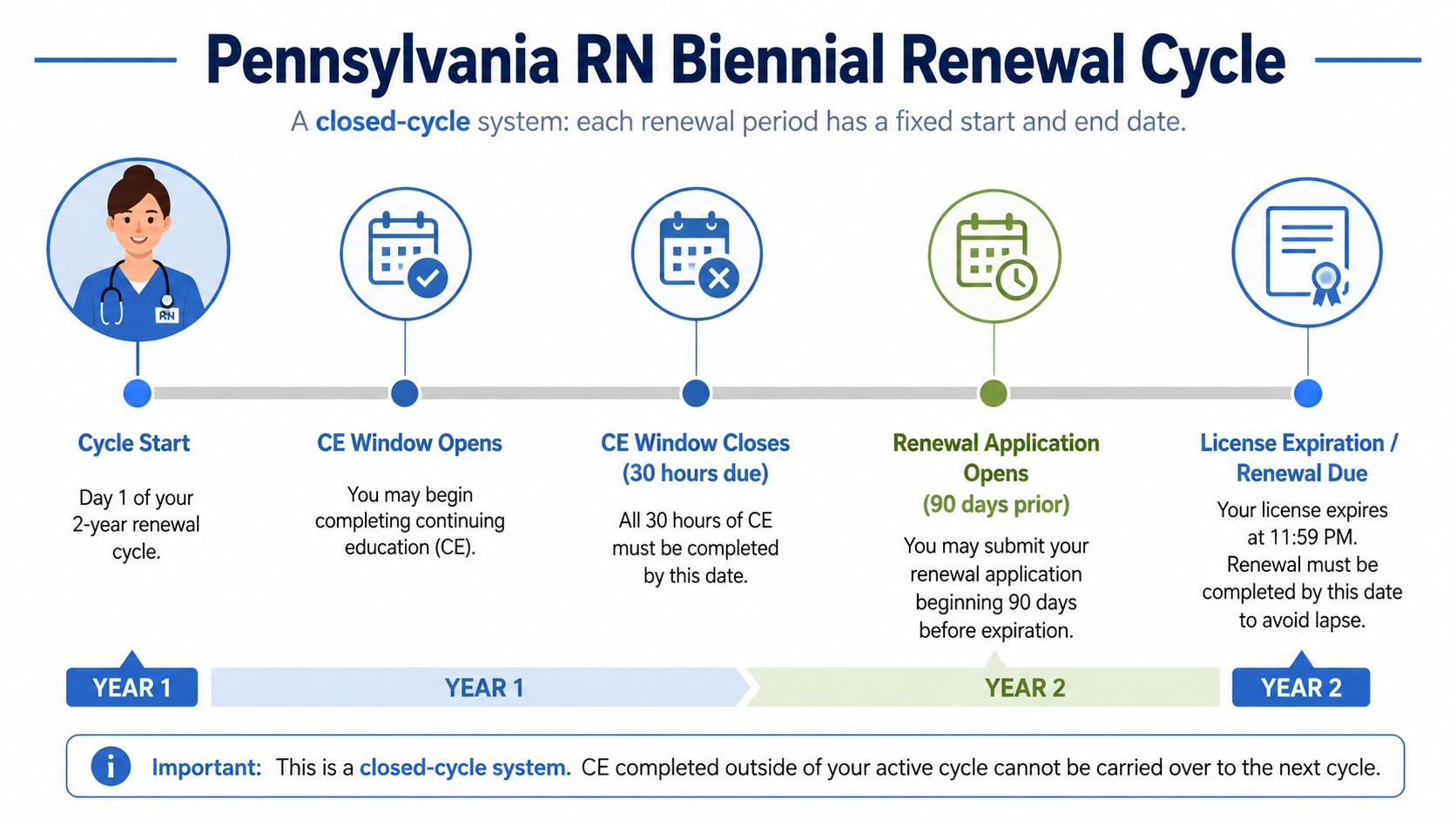 Pennsylvania RN Biennial Renewal Cycle

A closed-cycle system: each renewal period has a fixed start and end date.

RN

Cycle Start

Day 1 of your 2-year renewal cycle.

CE Window Opens

You may begin completing continuing education (CE).

CE Window Closes (30 hours due)

All 30 hours of CE must be completed by this date.

Renewal Application Opens (90 days prior)

You may submit your renewal application beginning 90 days before expiration.

License Expiration / Renewal Due

Your license expires at 11:59 PM. Renewal must be completed by this date to avoid lapse.

YEAR 1

YEAR 1

YEAR 2

YEAR 2

i Important: This is a closed-cycle system. CE completed outside of your active cycle cannot be carried over to the next cycle.